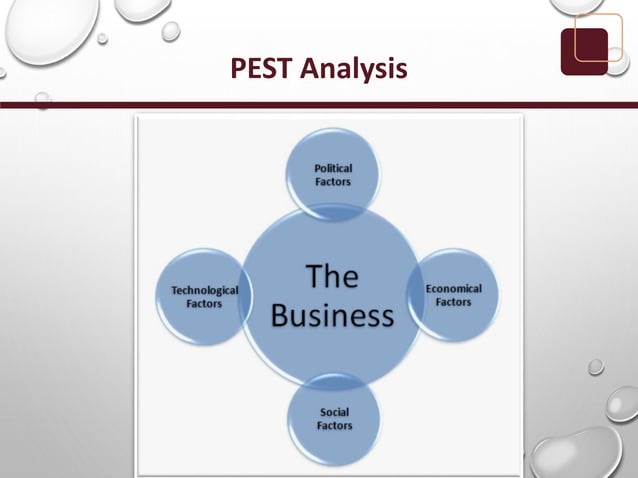 PEST Analysis

Political Factors

Technological Factors

The Business

Economical Factors

Social Factors